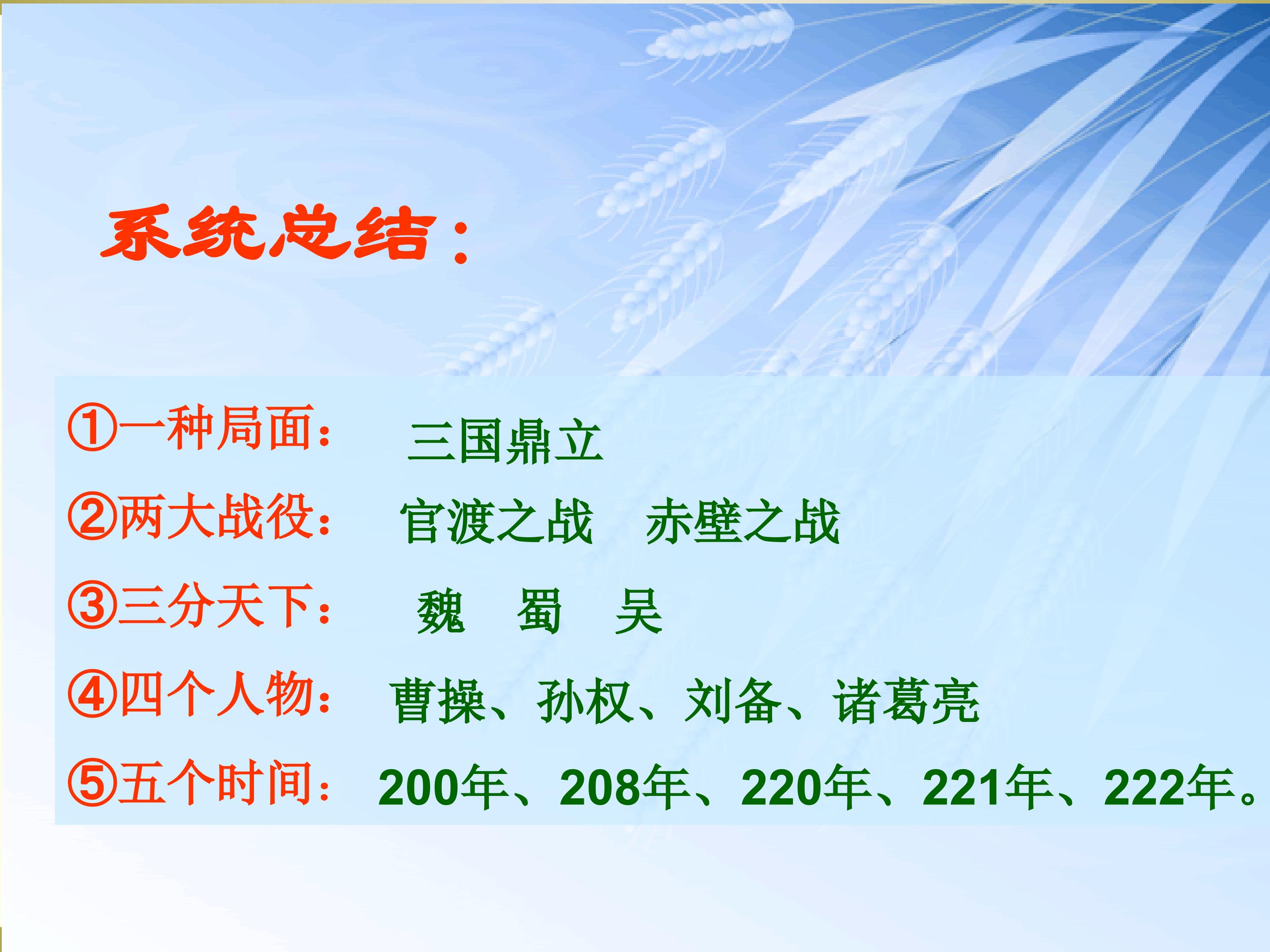 系统总结：

①一种局面： 三国鼎立

②两大战役： 官渡之战 赤壁之战

③三分天下： 魏 蜀 吴

④四个人物： 曹操、孙权、刘备、诸葛亮

⑤五个时间： 200年、208年、220年、221年、222年。